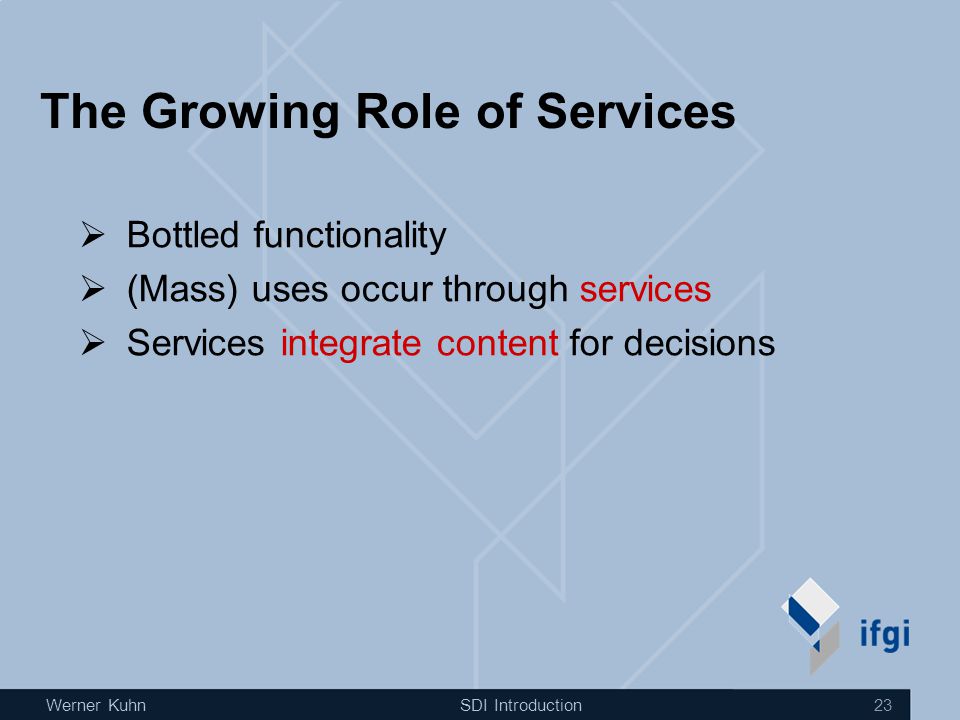 The Growing Role of Services

➢ Bottled functionality
➢ (Mass) uses occur through services
➢ Services integrate content for decisions

ifgi

Werner Kuhn SDI Introduction 23